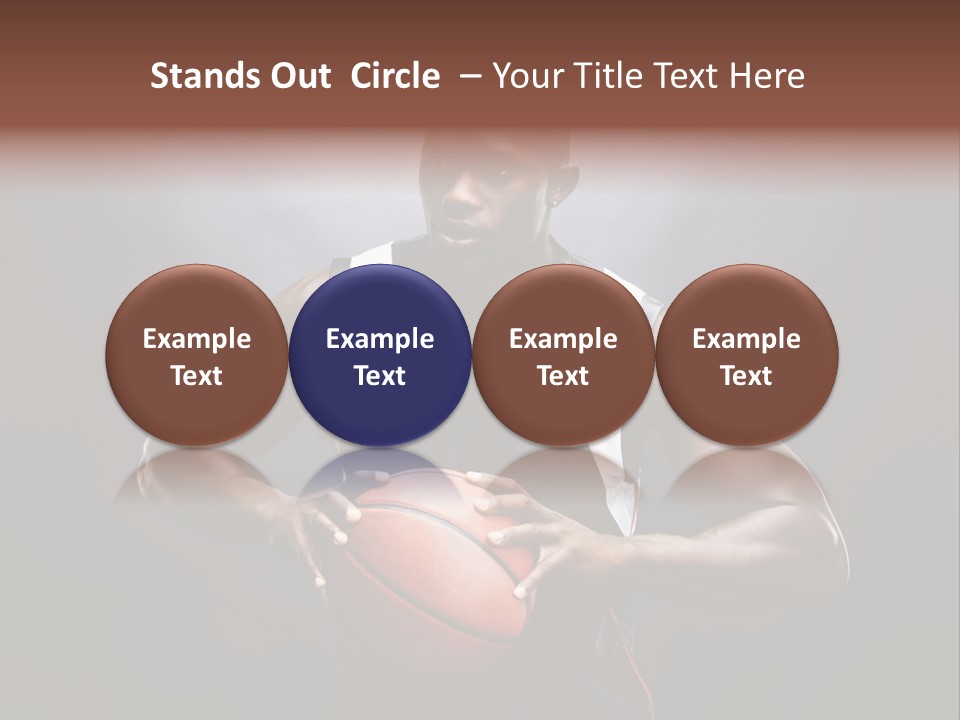 Stands Out Circle – Your Title Text Here

Example Text

Example Text

Example Text

Example Text